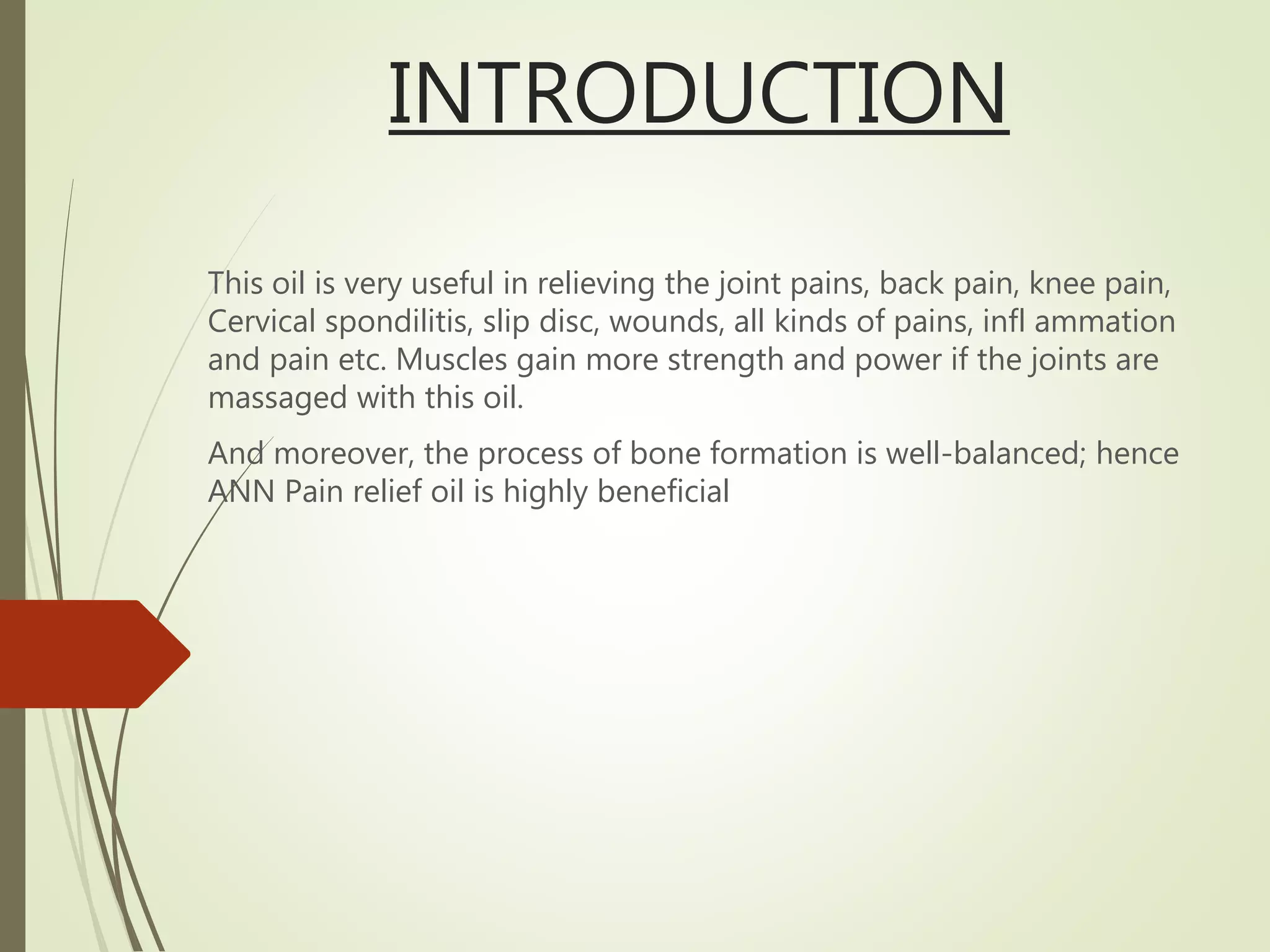 INTRODUCTION

This oil is very useful in relieving the joint pains, back pain, knee pain, Cervical spondilitis, slip disc, wounds, all kinds of pains, infl ammation and pain etc. Muscles gain more strength and power if the joints are massaged with this oil.

And moreover, the process of bone formation is well-balanced; hence ANN Pain relief oil is highly beneficial